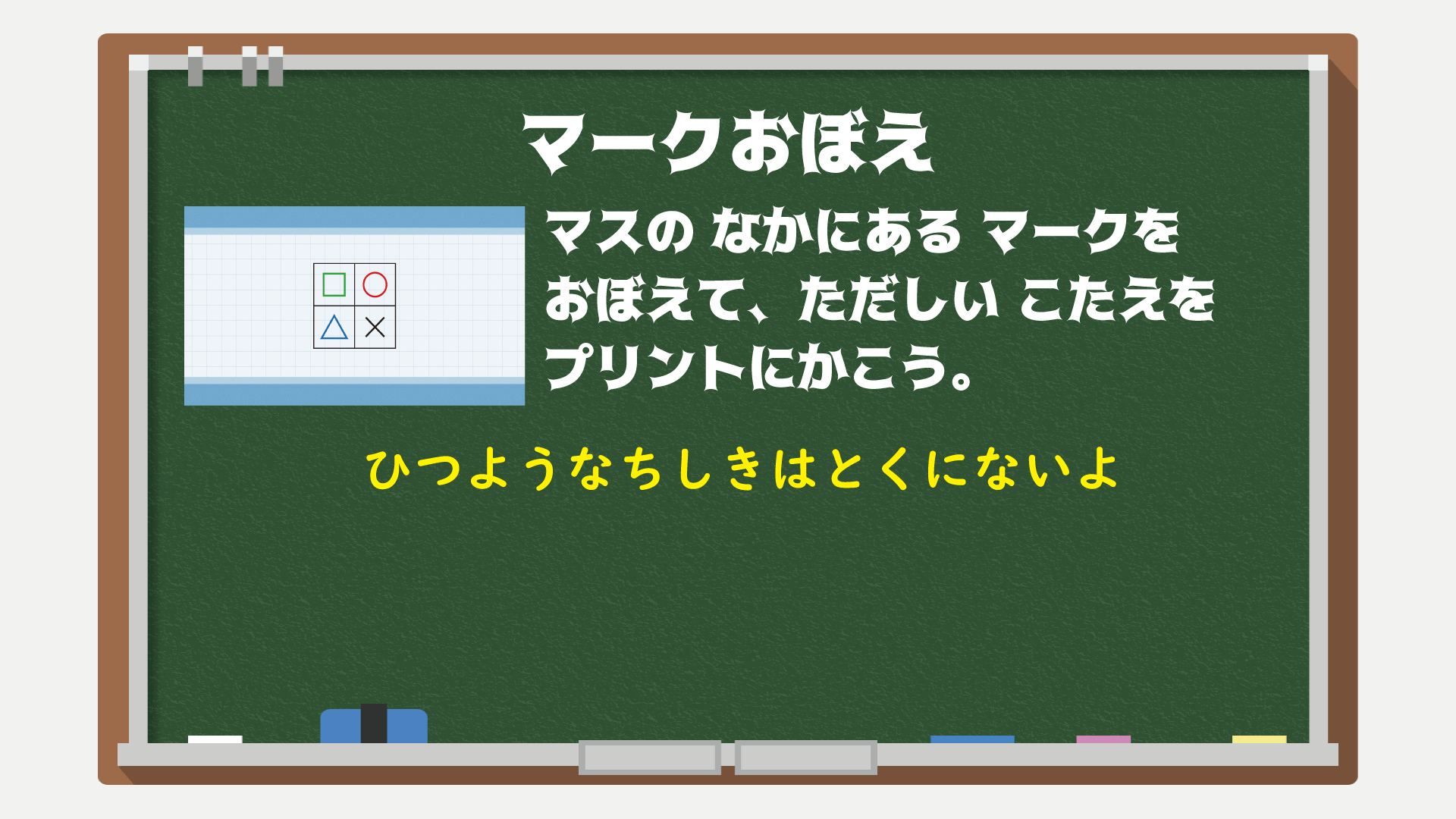 マークおぼえ

□ ○
△ ×

マスの なかにある マークを おぼえて、ただしい こたえを プリントにかこう。

ひつようなちしきはとくにないよ